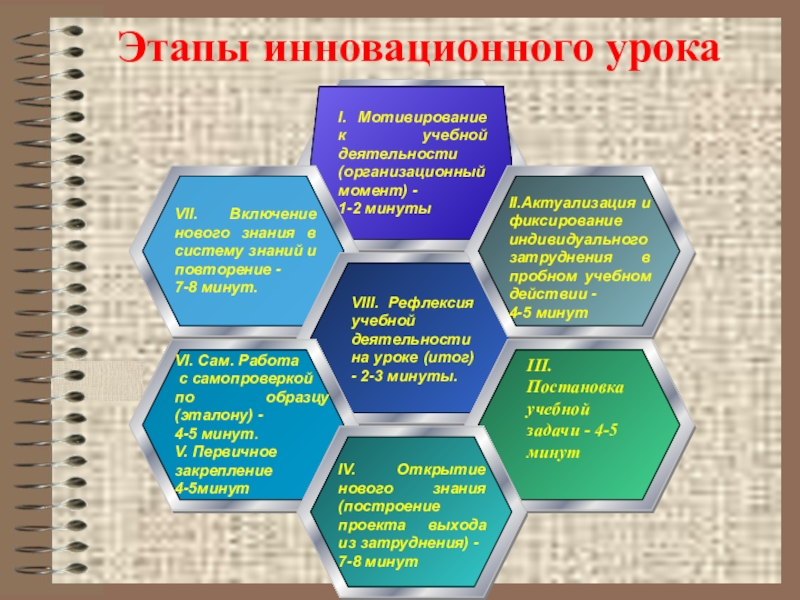 Этапы инновационного урока

I. Мотивирование к учебной деятельности (организационный момент) - 1-2 минуты

II.Актуализация и фиксирование индивидуального затруднения в пробном учебном действии - 4-5 минут

III. Постановка учебной задачи - 4-5 минут

IV. Открытие нового знания (построение проекта выхода из затруднения) - 7-8 минут

VI. Сам. Работа с самопроверкой по образцу (эталону) - 4-5 минут. V. Первичное закрепление 4-5минут

VII. Включение нового знания в систему знаний и повторение - 7-8 минут.

VIII. Рефлексия учебной деятельности на уроке (итог) - 2-3 минуты.